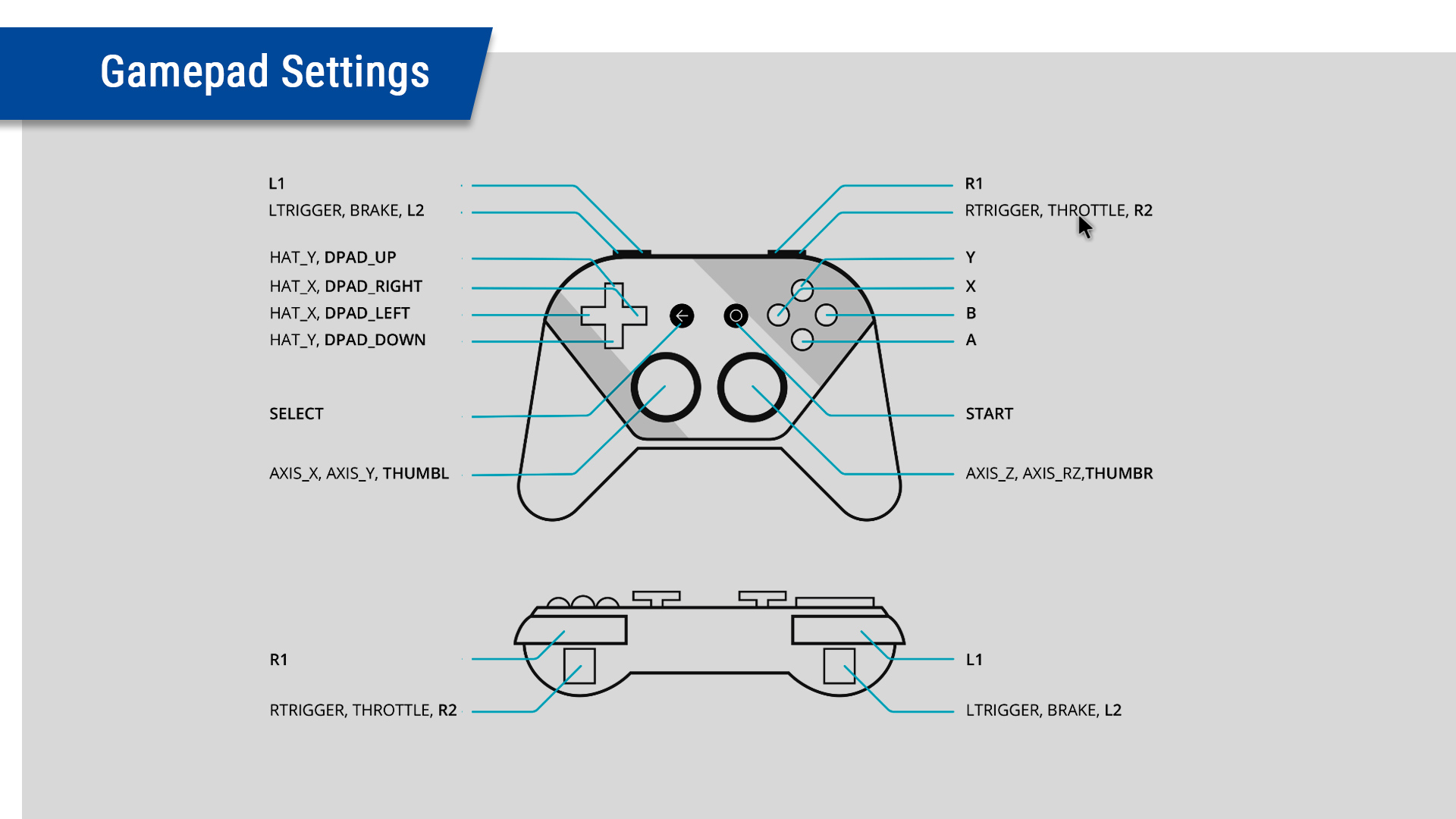 Gamepad Settings

L1
LTRIGGER, BRAKE, L2

HAT_Y, DPAD_UP
HAT_X, DPAD_RIGHT
HAT_X, DPAD_LEFT
HAT_Y, DPAD_DOWN

SELECT

AXIS_X, AXIS_Y, THUMBL

R1
RTRIGGER, THROTTLE, R2

Y
X
B
A

START

AXIS_Z, AXIS_RZ,THUMBR

R1

RTRIGGER, THROTTLE, R2

L1

LTRIGGER, BRAKE, L2